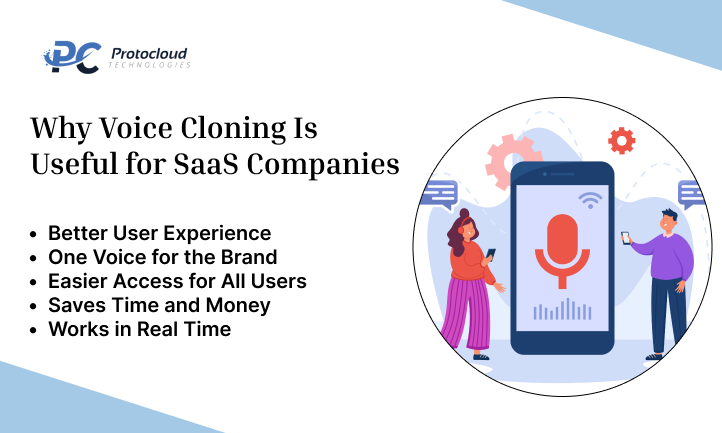 PC Protocloud TECHNOLOGIES

Why Voice Cloning Is Useful for SaaS Companies

- Better User Experience
- One Voice for the Brand
- Easier Access for All Users
- Saves Time and Money
- Works in Real Time